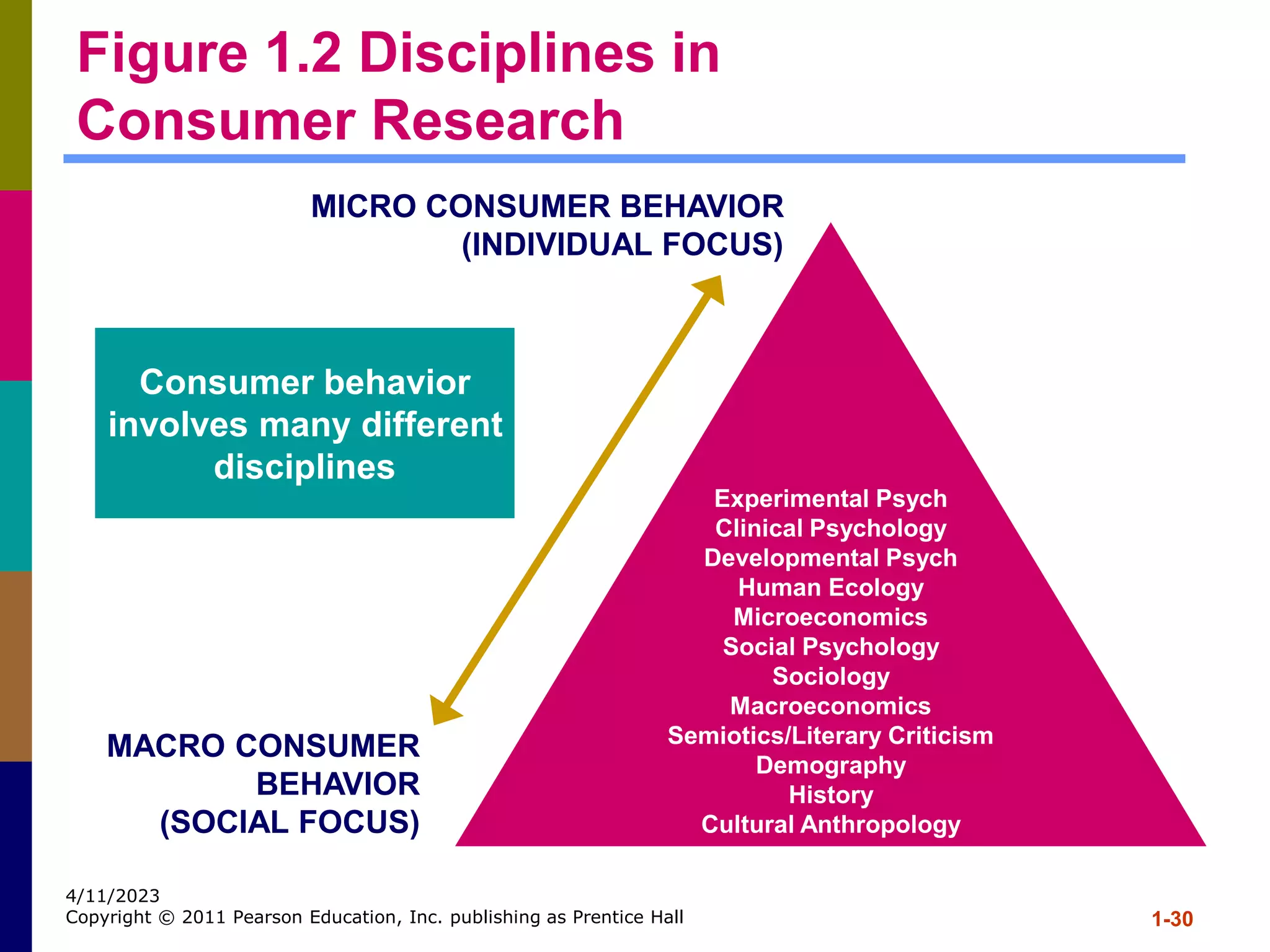 Figure 1.2 Disciplines in Consumer Research

MICRO CONSUMER BEHAVIOR
(INDIVIDUAL FOCUS)

Consumer behavior involves many different disciplines

Experimental Psych
Clinical Psychology
Developmental Psych
Human Ecology
Microeconomics
Social Psychology
Sociology
Macroeconomics
Semiotics/Literary Criticism
Demography
History
Cultural Anthropology

MACRO CONSUMER BEHAVIOR
(SOCIAL FOCUS)

4/11/2023
Copyright © 2011 Pearson Education, Inc. publishing as Prentice Hall

1-30